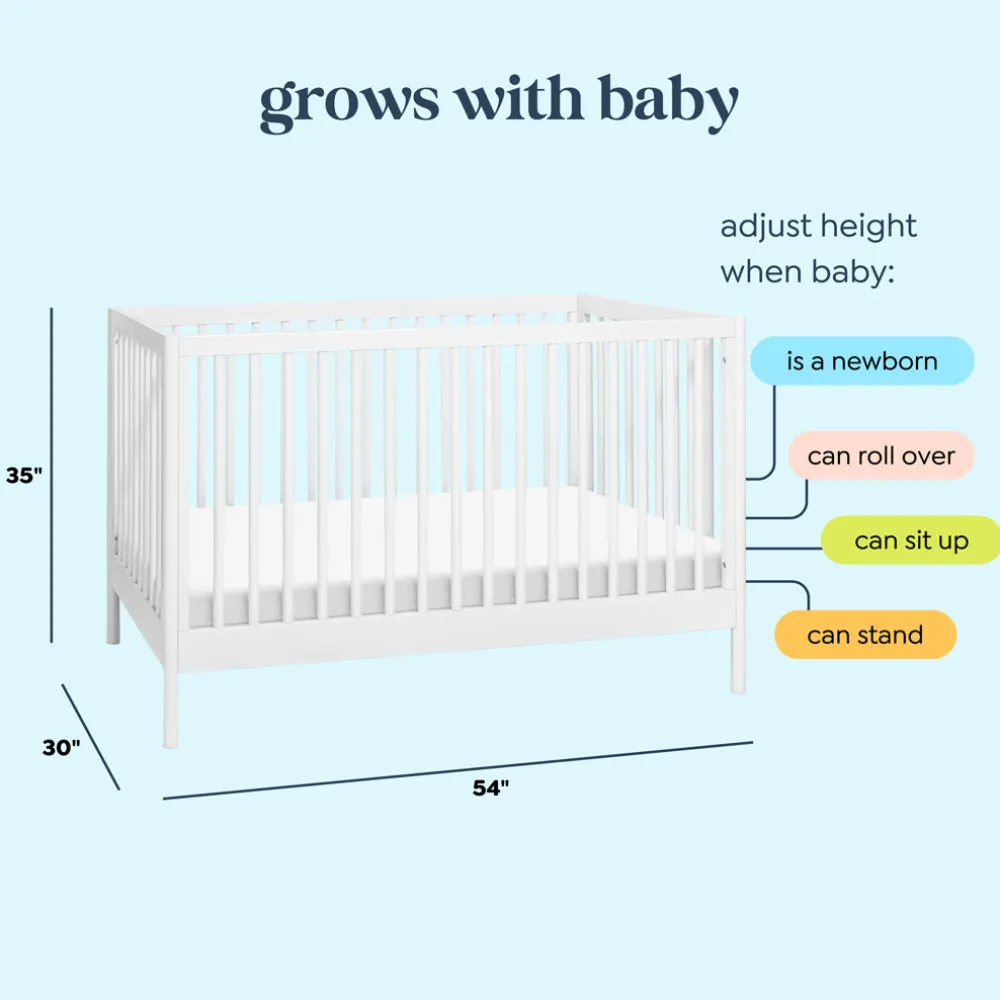 grows with baby

adjust height when baby:

is a newborn

can roll over

can sit up

can stand

35"

30"

54"